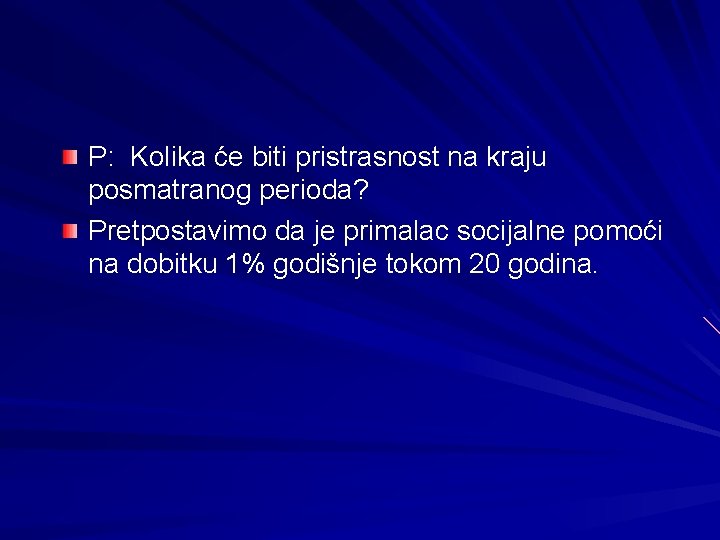 P: Kolika će biti pristrasnost na kraju posmatranog perioda?

Pretpostavimo da je primalac socijalne pomoći na dobitku 1% godišnje tokom 20 godina.